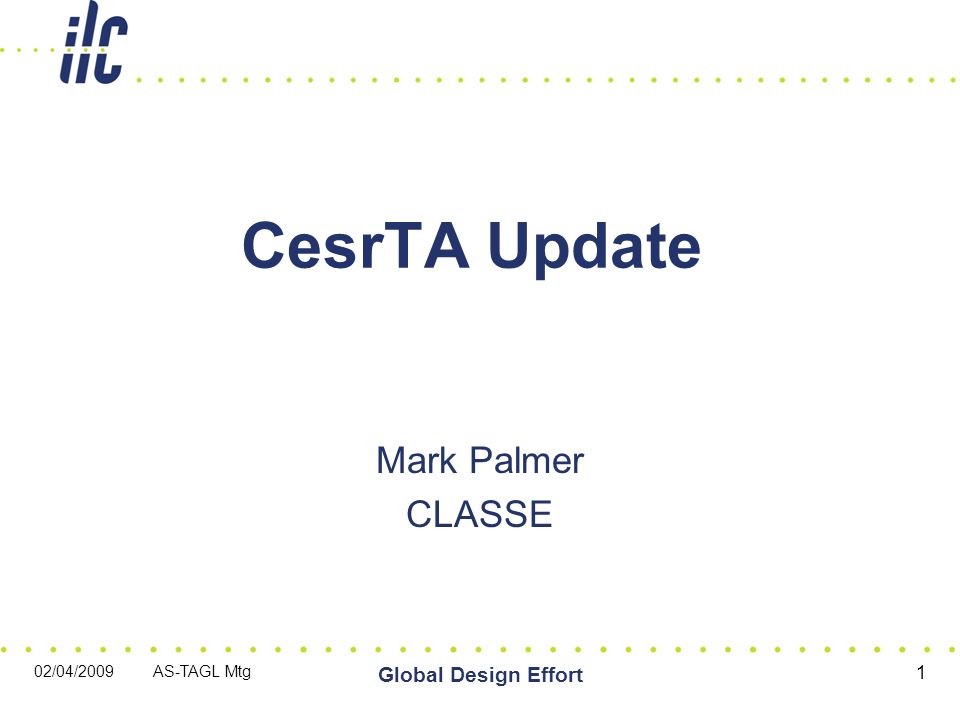 ilc

CesrTA Update

Mark Palmer
CLASSE

02/04/2009 AS-TAGL Mtg

Global Design Effort

1